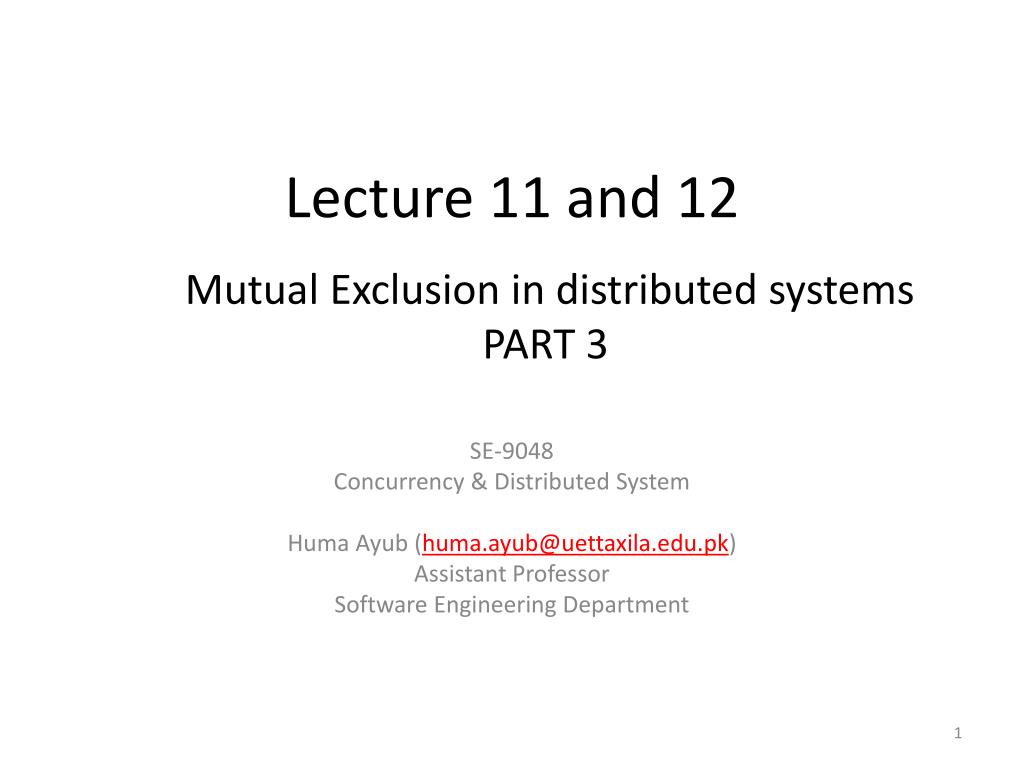 Lecture 11 and 12

Mutual Exclusion in distributed systems
PART 3

SE-9048
Concurrency & Distributed System

Huma Ayub (huma.ayub@uettaxila.edu.pk)
Assistant Professor
Software Engineering Department

1